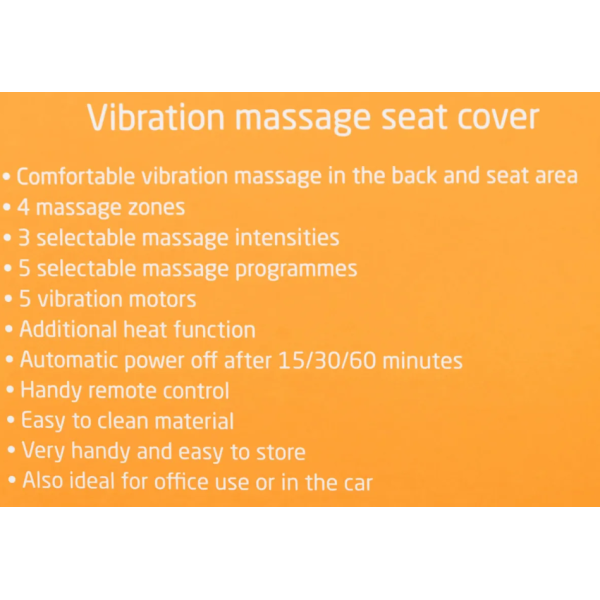 Vibration massage seat cover

• Comfortable vibration massage in the back and seat area
• 4 massage zones
• 3 selectable massage intensities
• 5 selectable massage programmes
• 5 vibration motors
• Additional heat function
• Automatic power off after 15/30/60 minutes
• Handy remote control
• Easy to clean material
• Very handy and easy to store
• Also ideal for office use or in the car